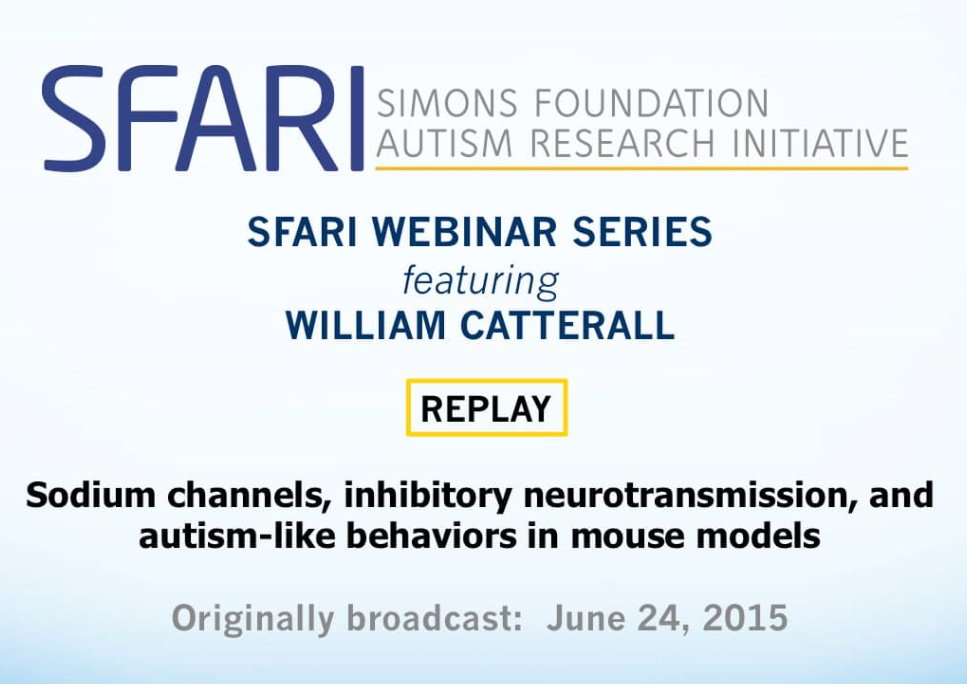 SFARI SIMONS FOUNDATION AUTISM RESEARCH INITIATIVE

SFARI WEBINAR SERIES
featuring
WILLIAM CATTERALL

REPLAY

Sodium channels, inhibitory neurotransmission, and autism-like behaviors in mouse models

Originally broadcast: June 24, 2015